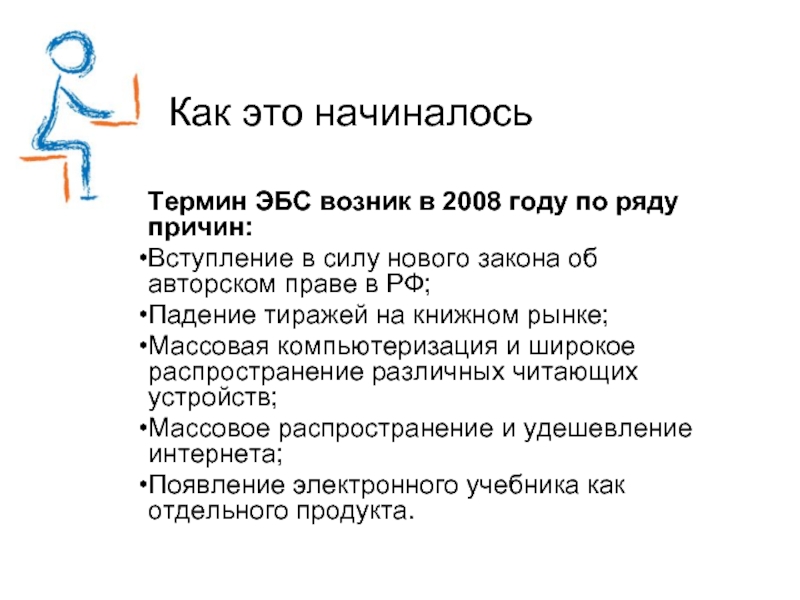 Как это начиналось

Термин ЭБС возник в 2008 году по ряду причин:

•Вступление в силу нового закона об авторском праве в РФ;
•Падение тиражей на книжном рынке;
•Массовая компьютеризация и широкое распространение различных читающих устройств;
•Массовое распространение и удешевление интернета;
•Появление электронного учебника как отдельного продукта.